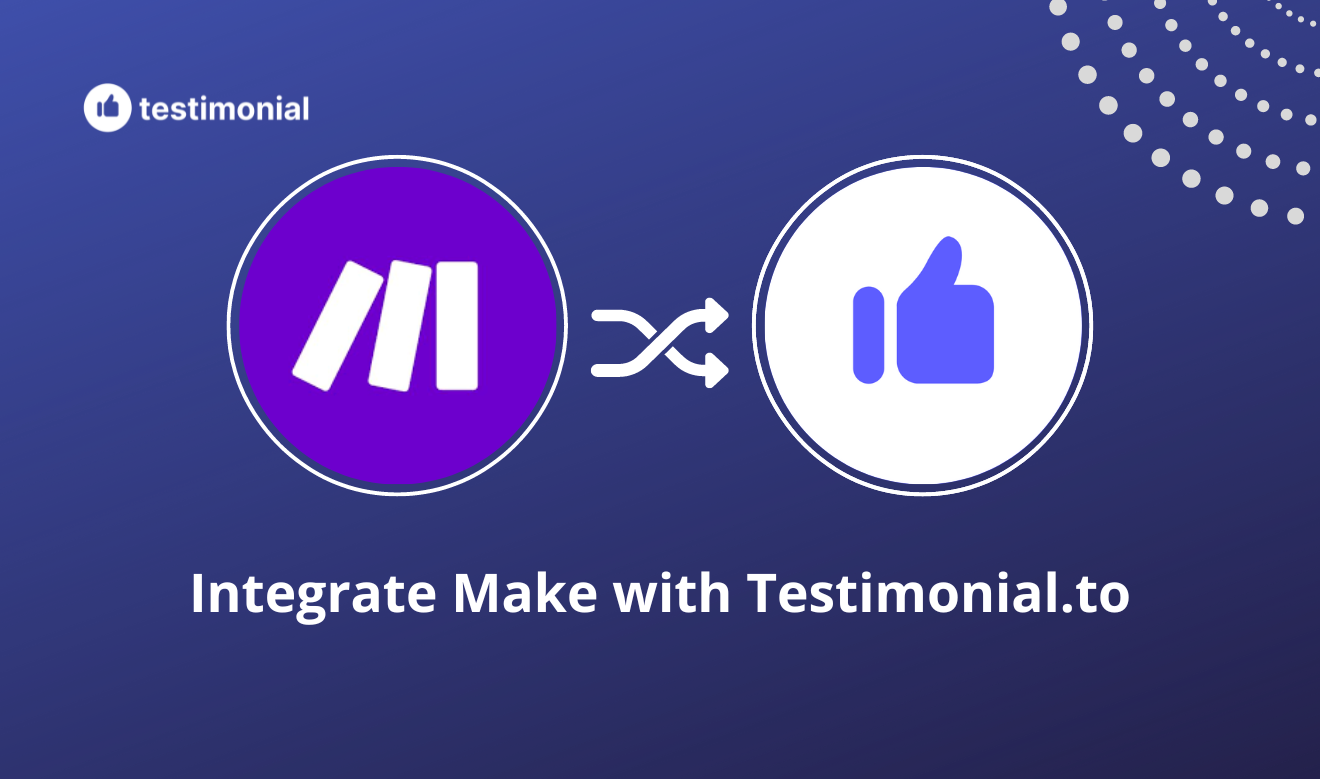 testimonial

Integrate Make with Testimonial.to